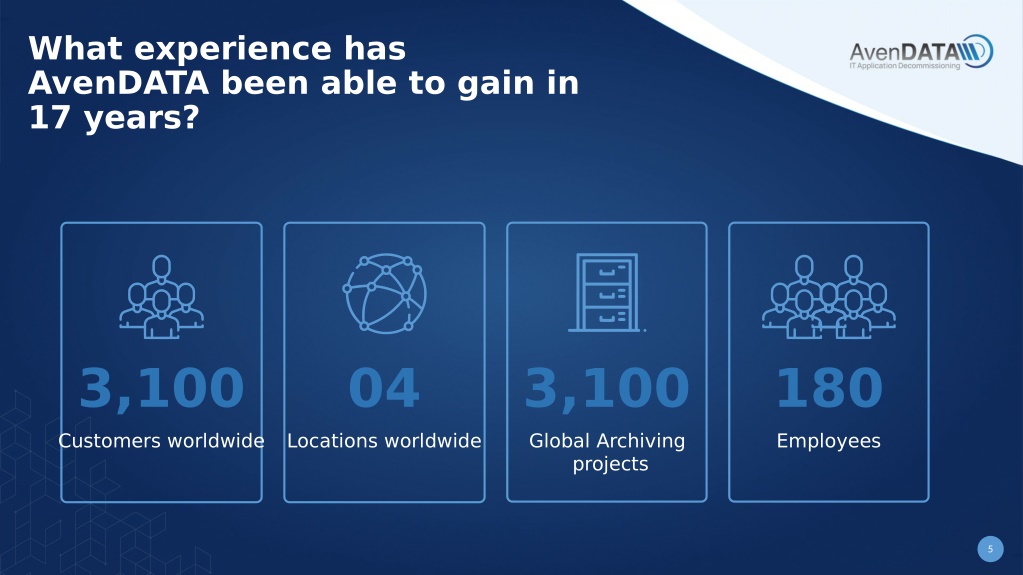 What experience has AvenDATA been able to gain in 17 years?

AvenDATA
IT Application Decommissioning

3,100
Customers worldwide

04
Locations worldwide

3,100
Global Archiving projects

180
Employees

5